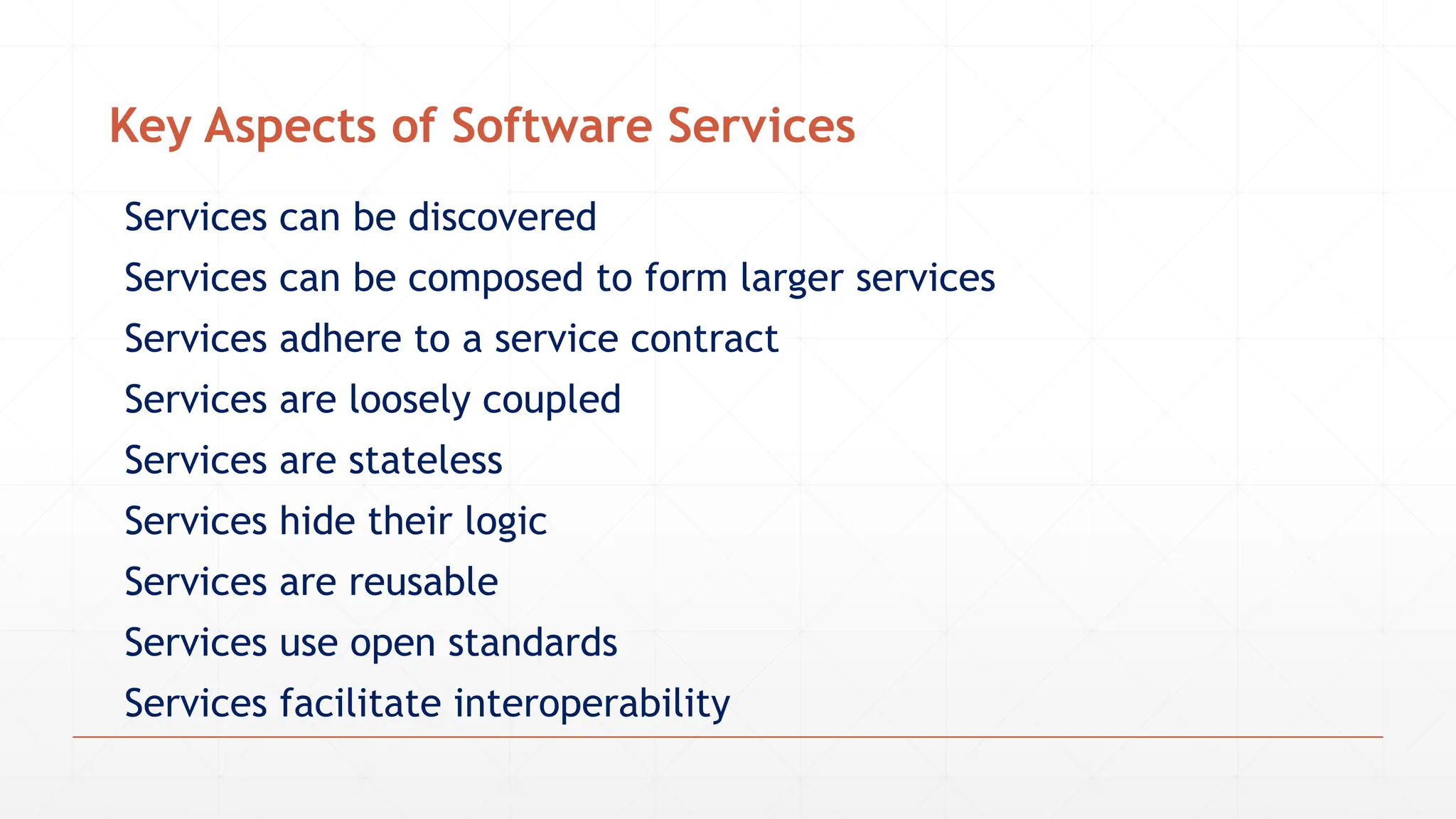 Key Aspects of Software Services

Services can be discovered

Services can be composed to form larger services

Services adhere to a service contract

Services are loosely coupled

Services are stateless

Services hide their logic

Services are reusable

Services use open standards

Services facilitate interoperability